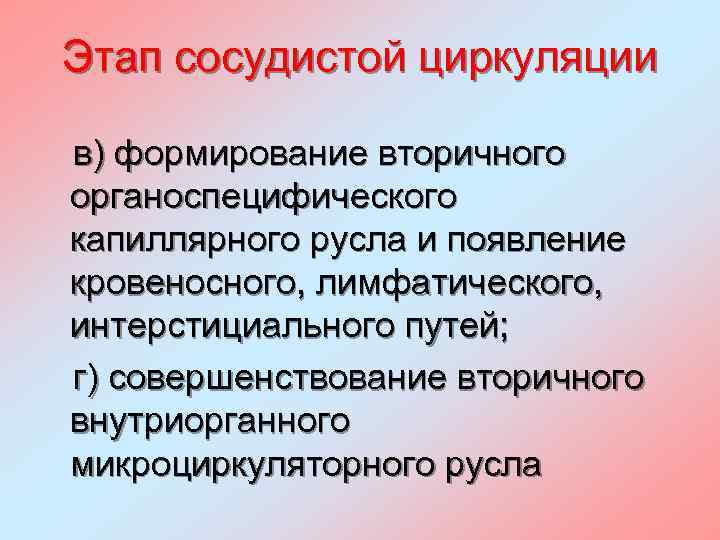 Этап сосудистой циркуляции

в) формирование вторичного органоспецифического капиллярного русла и появление кровеносного, лимфатического, интерстициального путей;

г) совершенствование вторичного внутриорганного микроциркуляторного русла